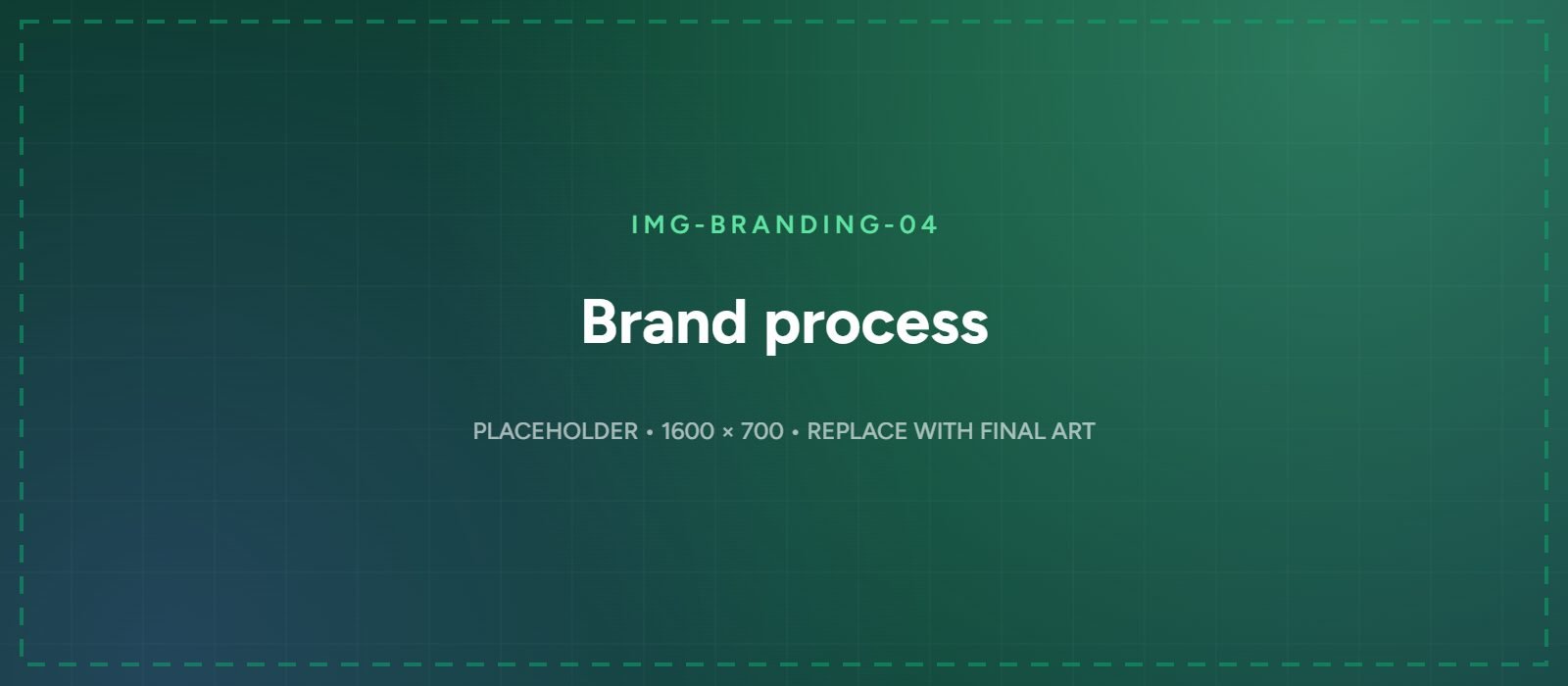 IMG-BRANDING-04

Brand process

PLACEHOLDER • 1600 × 700 • REPLACE WITH FINAL ART